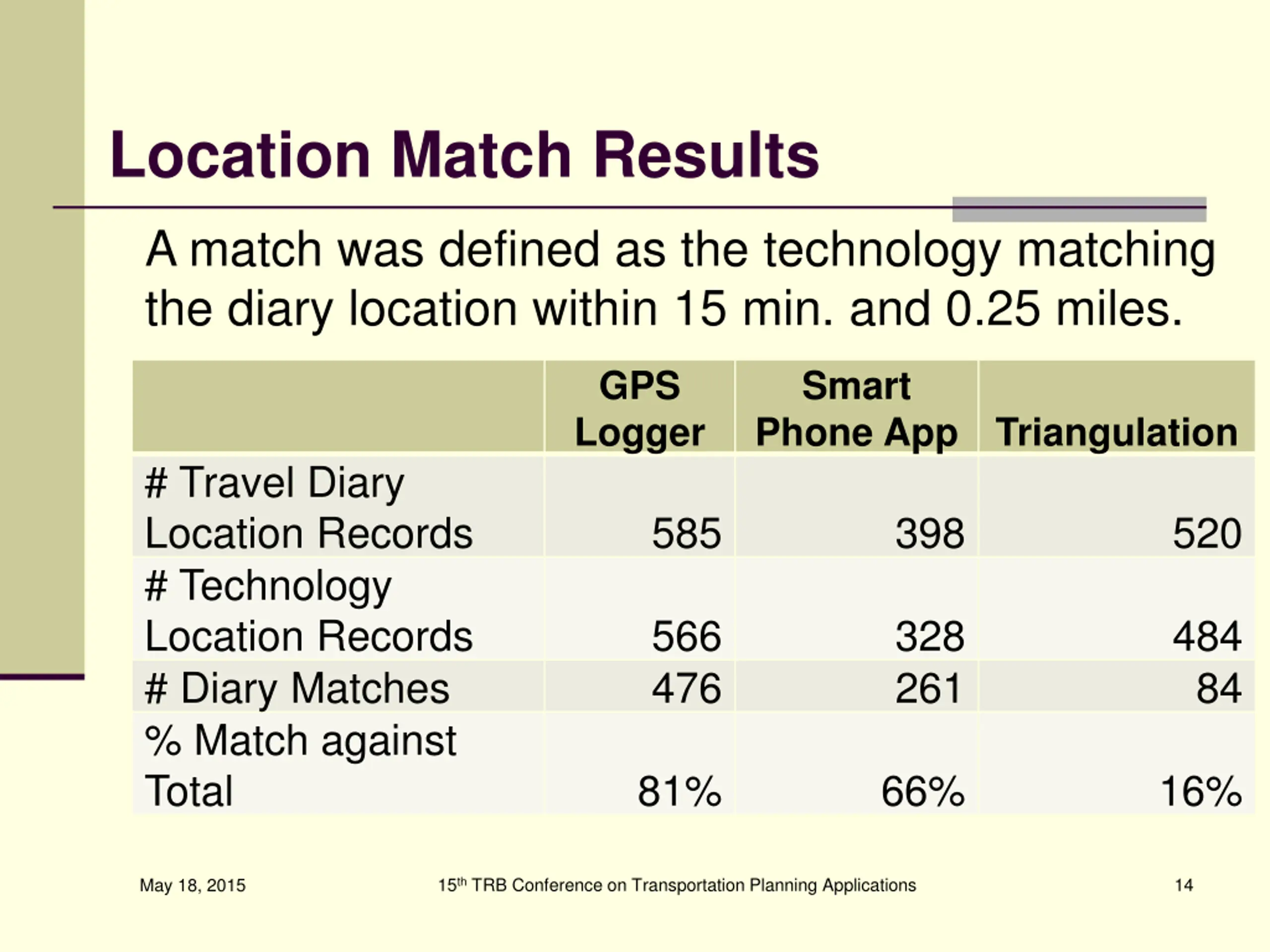 Location Match Results

A match was defined as the technology matching the diary location within 15 min. and 0.25 miles.

| | GPS Logger | Smart Phone App | Triangulation |
|---|---|---|---|
| # Travel Diary Location Records | 585 | 398 | 520 |
| # Technology Location Records | 566 | 328 | 484 |
| # Diary Matches | 476 | 261 | 84 |
| % Match against Total | 81% | 66% | 16% |

May 18, 2015

15$^{th}$ TRB Conference on Transportation Planning Applications

14